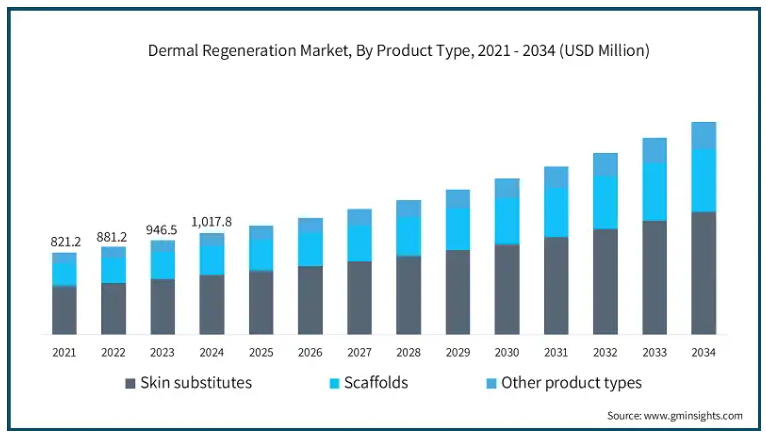 Dermal Regeneration Market, By Product Type, 2021 - 2034 (USD Million)

821.2
881.2
946.5
1,017.8

2021
2022
2023
2024
2025
2026
2027
2028
2029
2030
2031
2032
2033
2034

Skin substitutes
Scaffolds
Other product types

Source: www.gminsights.com